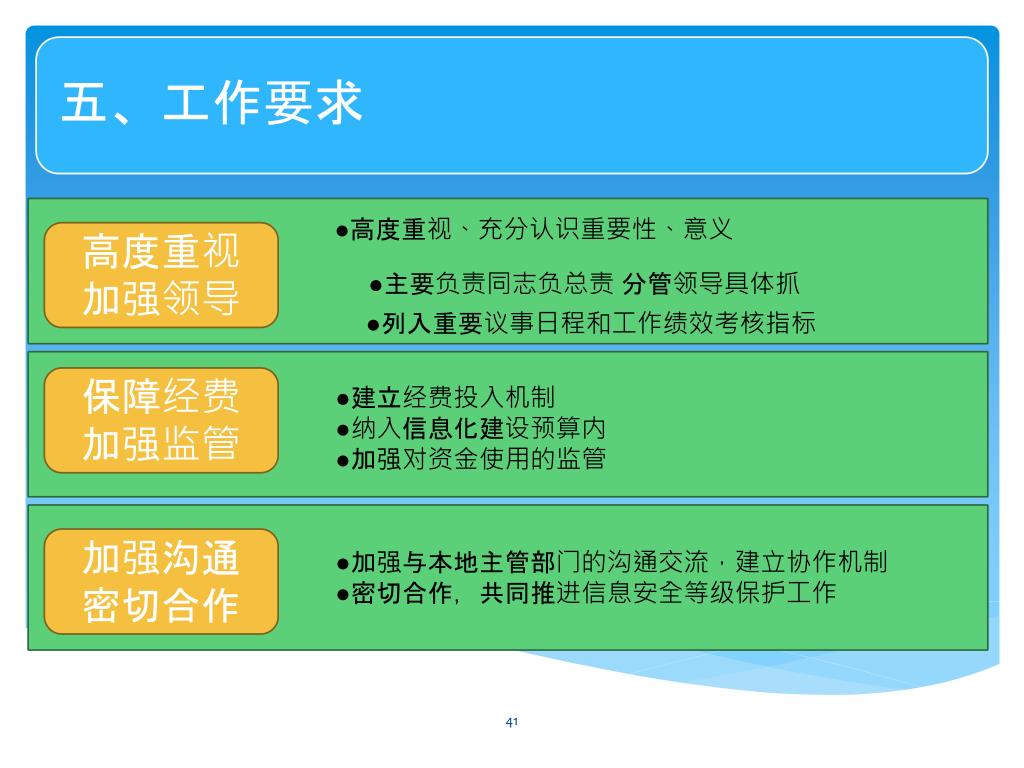 五、工作要求

高度重视
加强领导

●高度重视、充分认识重要性、意义

●主要负责同志负总责 分管领导具体抓

●列入重要议事日程和工作绩效考核指标

保障经费
加强监管

●建立经费投入机制
●纳入信息化建设预算内
●加强对资金使用的监管

加强沟通
密切合作

●加强与本地主管部门的沟通交流，建立协作机制
●密切合作，共同推进信息安全等级保护工作

41